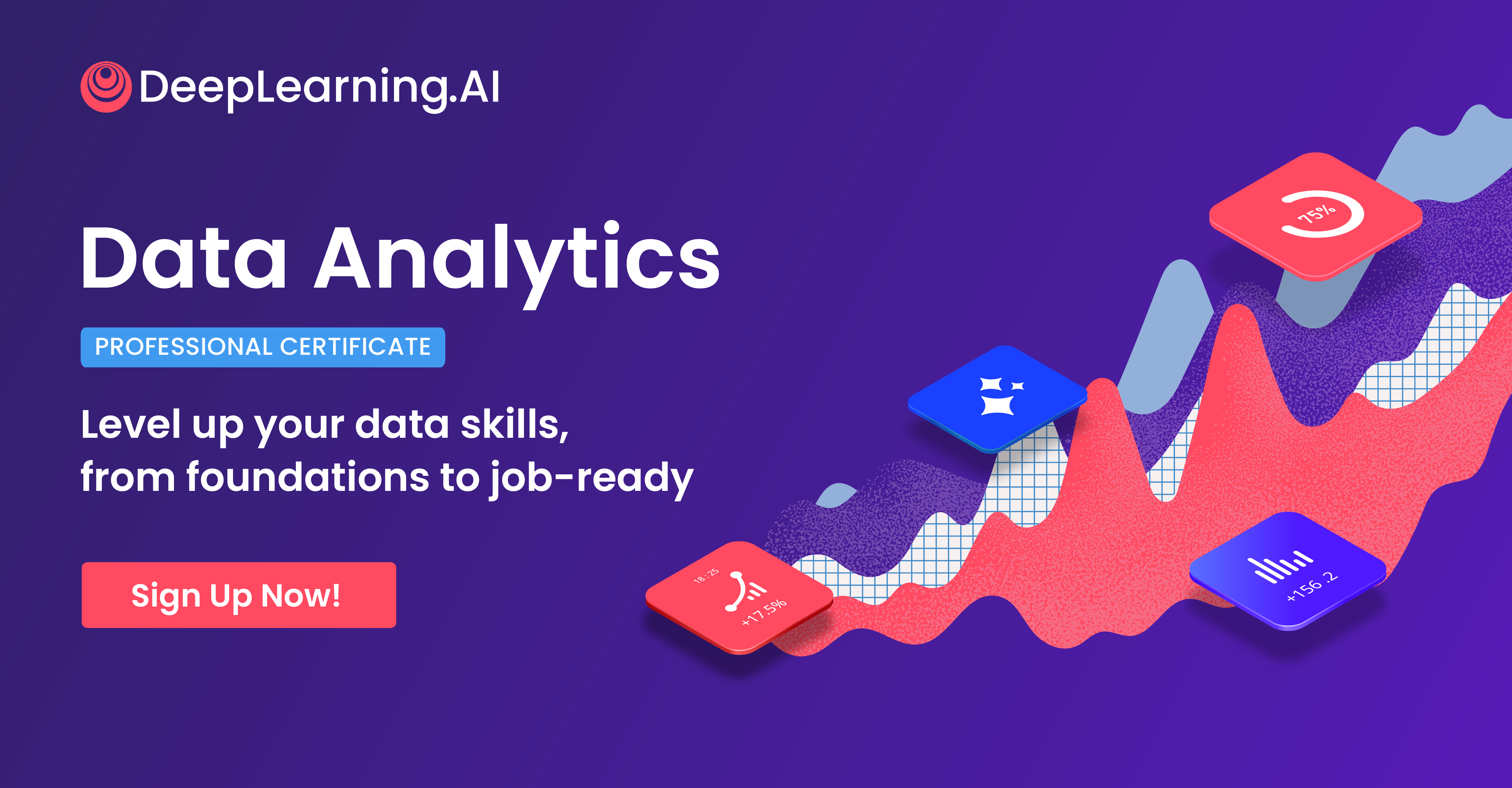 DeepLearning.AI

Data Analytics

PROFESSIONAL CERTIFICATE

Level up your data skills, from foundations to job-ready

Sign Up Now!

75%

18:25

+17.5%

+156.2